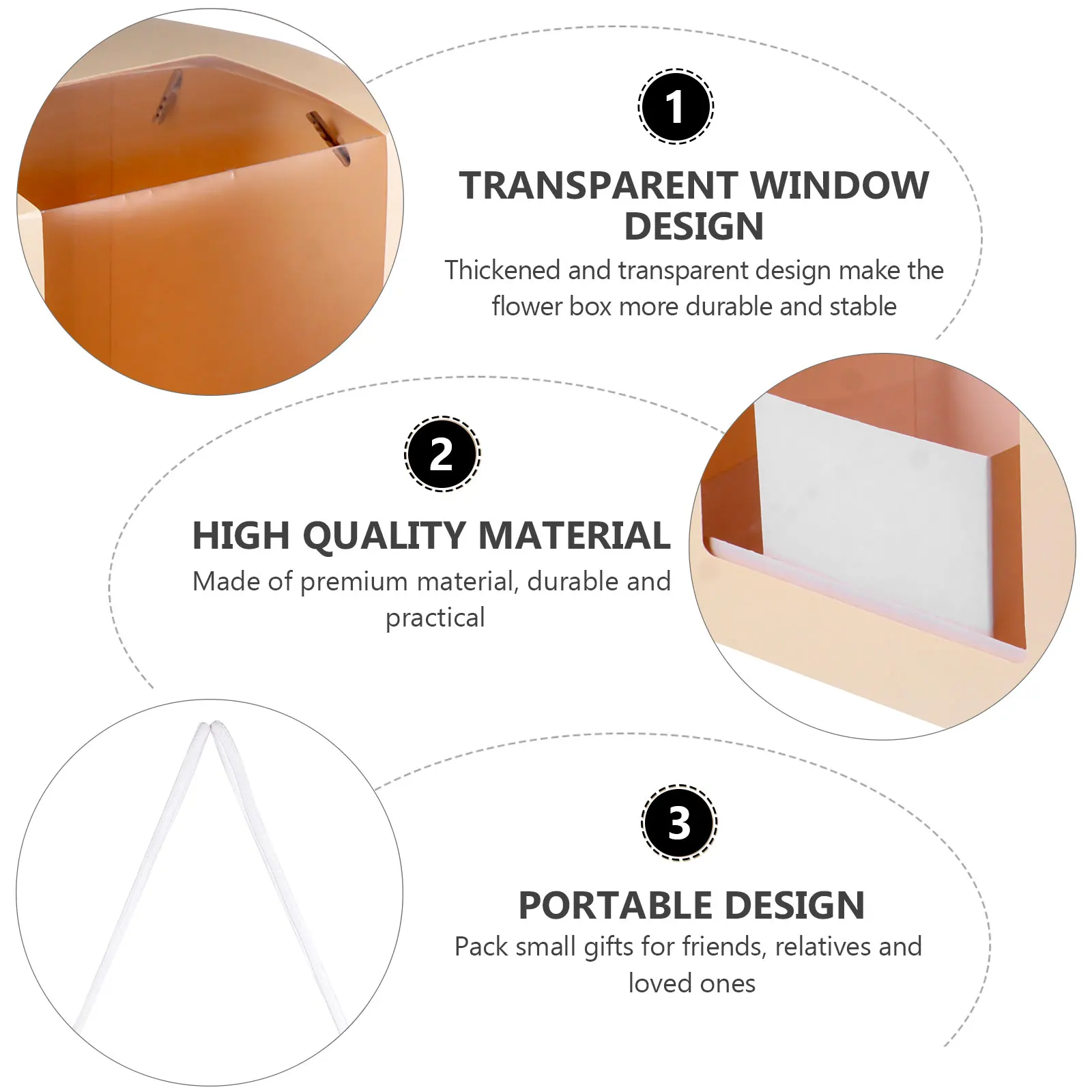 1

TRANSPARENT WINDOW DESIGN

Thickened and transparent design make the flower box more durable and stable

2

HIGH QUALITY MATERIAL

Made of premium material, durable and practical

3

PORTABLE DESIGN

Pack small gifts for friends, relatives and loved ones